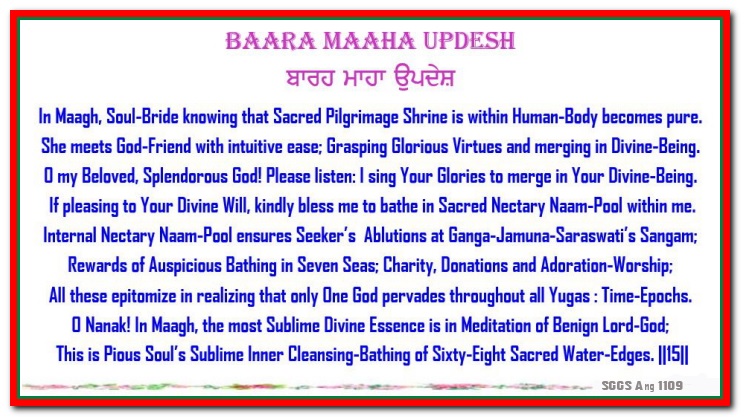 BAARA MAAHA UPDESH
ਬਾਰਹ ਮਾਹਾ ਉਪਦੇਸ਼

In Maagh, Soul-Bride knowing that Sacred Pilgrimage Shrine is within Human-Body becomes pure.
She meets God-Friend with intuitive ease; Grasping Glorious Virtues and merging in Divine-Being.
O my Beloved, Splendorous God! Please listen: I sing Your Glories to merge in Your Divine-Being.
If pleasing to Your Divine Will, kindly bless me to bathe in Sacred Nectary Naam-Pool within me.
Internal Nectary Naam-Pool ensures Seeker's Ablutions at Ganga-Jamuna-Saraswati's Sangam;
Rewards of Auspicious Bathing in Seven Seas; Charity, Donations and Adoration-Worship;
All these epitomize in realizing that only One God pervades throughout all Yugas : Time-Epochs.
O Nanak! In Maagh, the most Sublime Divine Essence is in Meditation of Benign Lord-God;
This is Pious Soul's Sublime Inner Cleansing-Bathing of Sixty-Eight Sacred Water-Edges. ||15||

SGGS Ang 1109